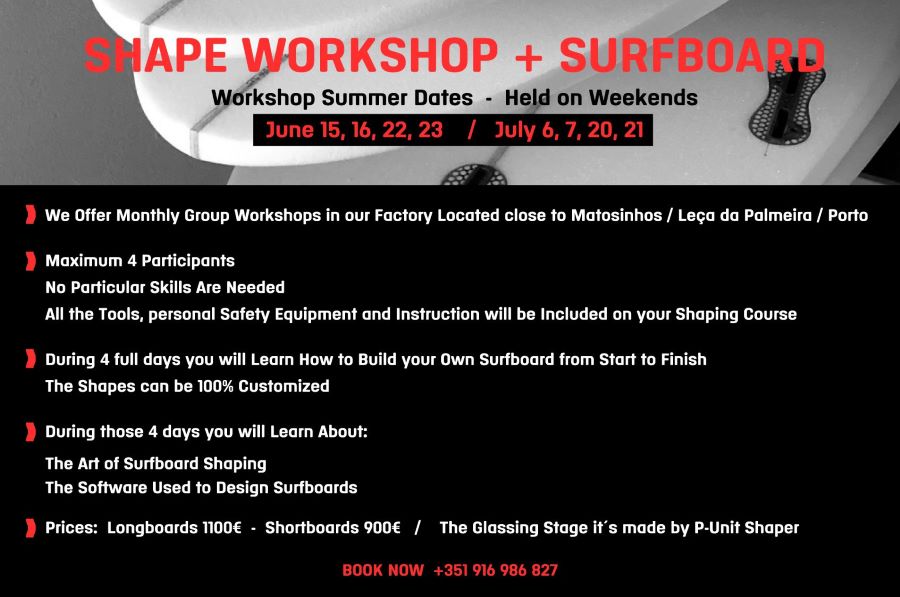 SHAPE WORKSHOP + SURFBOARD

Workshop Summer Dates - Held on Weekends

June 15, 16, 22, 23 / July 6, 7, 20, 21

We Offer Monthly Group Workshops in our Factory Located close to Matosinhos / Leça da Palmeira / Porto

Maximum 4 Participants
No Particular Skills Are Needed
All the Tools, personal Safety Equipment and Instruction will be Included on your Shaping Course

During 4 full days you will Learn How to Build your Own Surfboard from Start to Finish
The Shapes can be 100% Customized

During those 4 days you will Learn About:

The Art of Surfboard Shaping
The Software Used to Design Surfboards

Prices: Longboards 1100€ - Shortboards 900€ / The Glassing Stage it´s made by P-Unit Shaper

BOOK NOW +351 916 986 827